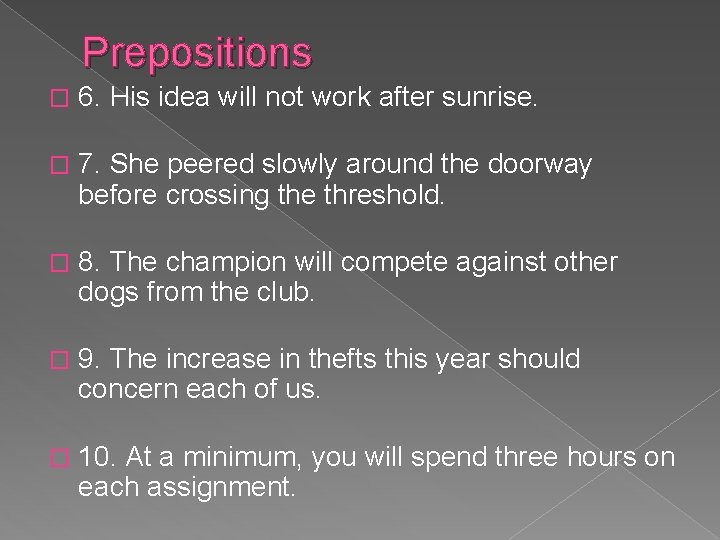 Prepositions

6. His idea will not work after sunrise.

7. She peered slowly around the doorway before crossing the threshold.

8. The champion will compete against other dogs from the club.

9. The increase in thefts this year should concern each of us.

10. At a minimum, you will spend three hours on each assignment.